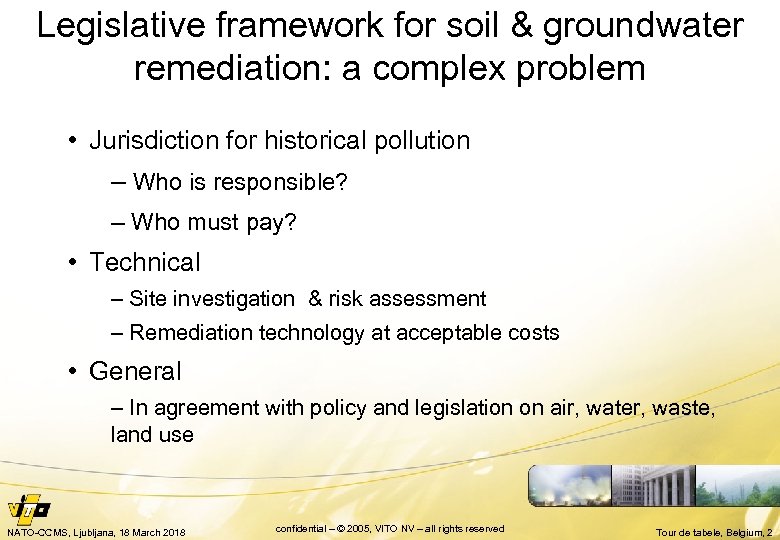 Legislative framework for soil & groundwater remediation: a complex problem

• Jurisdiction for historical pollution

– Who is responsible?

– Who must pay?

• Technical

– Site investigation & risk assessment

– Remediation technology at acceptable costs

• General

– In agreement with policy and legislation on air, water, waste, land use

vito

NATO-CCMS, Ljubljana, 18 March 2018

confidential – © 2005, VITO NV – all rights reserved

Tour de tabele, Belgium, 2